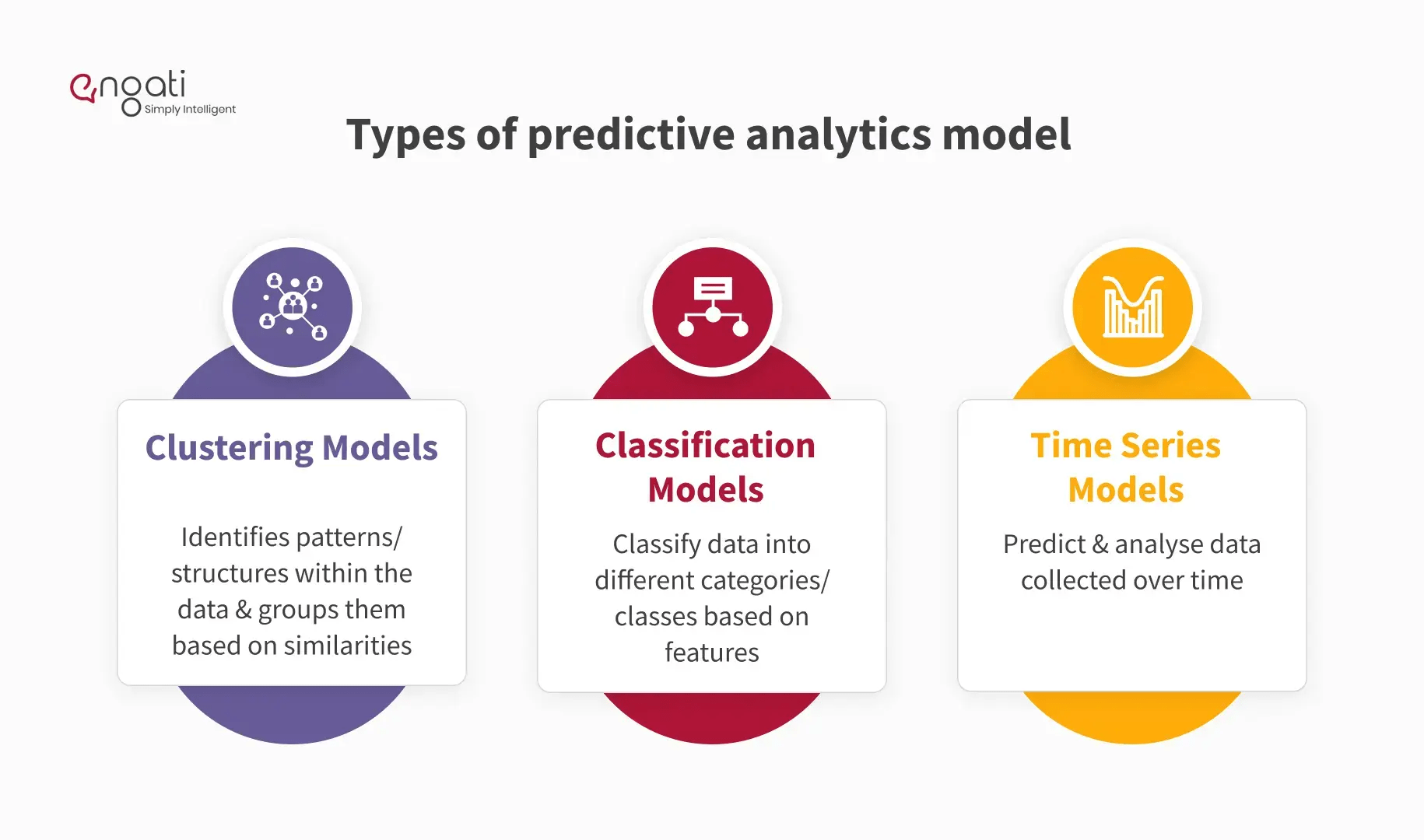 engati
Simply Intelligent

Types of predictive analytics model

Clustering Models

Identifies patterns/ structures within the data & groups them based on similarities

Classification Models

Classify data into different categories/ classes based on features

Time Series Models

Predict & analyse data collected over time